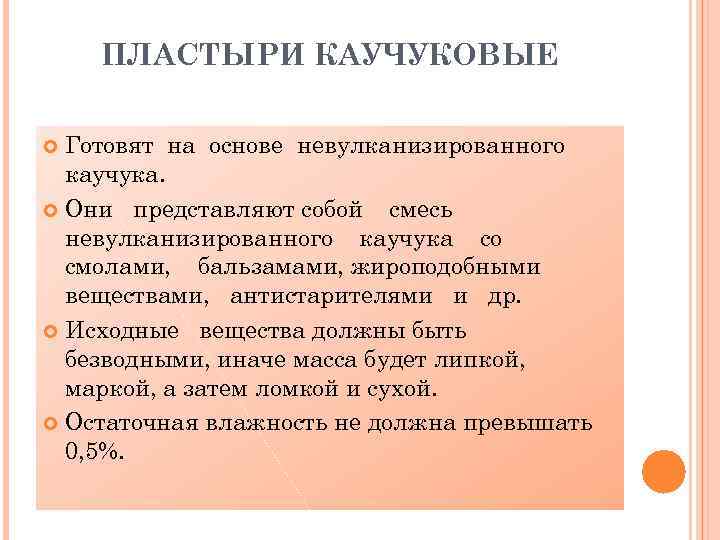 ПЛАСТЫРИ КАУЧУКОВЫЕ

Готовят на основе невулканизированного каучука.

Они представляют собой смесь невулканизированного каучука со смолами, бальзамами, жироподобными веществами, антистарителями и др.

Исходные вещества должны быть безводными, иначе масса будет липкой, маркой, а затем ломкой и сухой.

Остаточная влажность не должна превышать 0,5%.